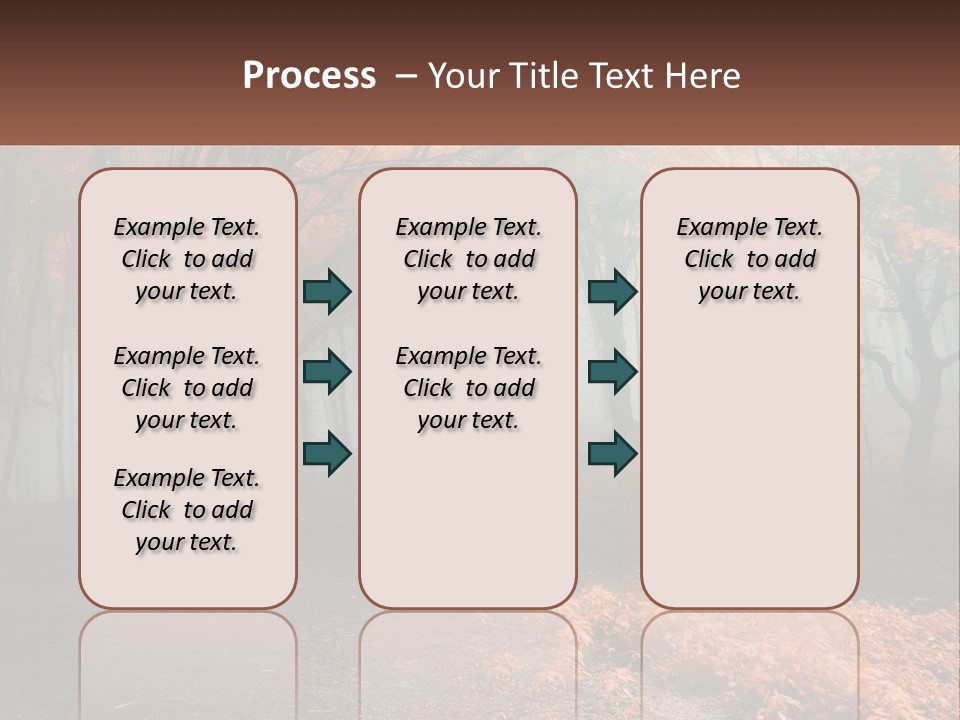 Process – Your Title Text Here

Example Text. Click to add your text.

Example Text. Click to add your text.

Example Text. Click to add your text.

Example Text. Click to add your text.

Example Text. Click to add your text.

Example Text. Click to add your text.